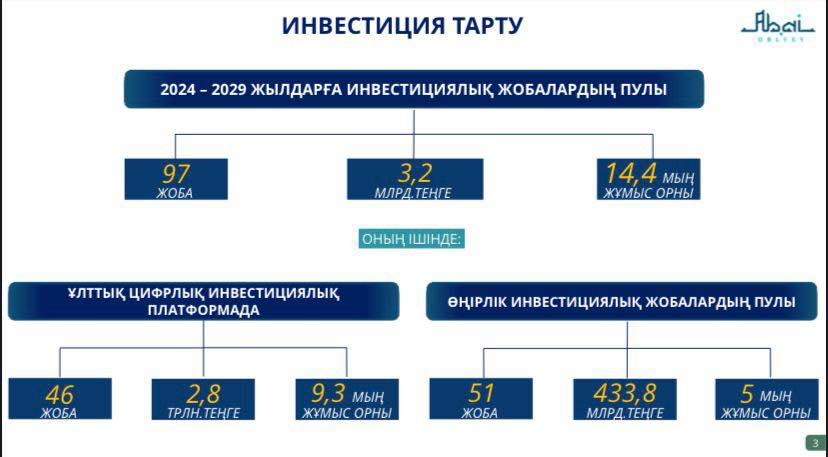 ИНВЕСТИЦИЯ ТАРТУ

Abai OBLYSY

2024 – 2029 ЖЫЛДАРҒА ИНВЕСТИЦИЯЛЫҚ ЖОБАЛАРДЫҢ ПУЛЫ

97 ЖОБА

3,2 МЛРД.ТЕҢГЕ

14,4 МЫҢ ЖҰМЫС ОРНЫ

ОНЫҢ ІШІНДЕ:

ҰЛТТЫҚ ЦИФРЛЫҚ ИНВЕСТИЦИЯЛЫҚ ПЛАТФОРМАДА

46 ЖОБА

2,8 ТРЛН.ТЕҢГЕ

9,3 МЫҢ ЖҰМЫС ОРНЫ

ӨҢІРЛІК ИНВЕСТИЦИЯЛЫҚ ЖОБАЛАРДЫҢ ПУЛЫ

51 ЖОБА

433,8 МЛРД.ТЕҢГЕ

5 МЫҢ ЖҰМЫС ОРНЫ

3